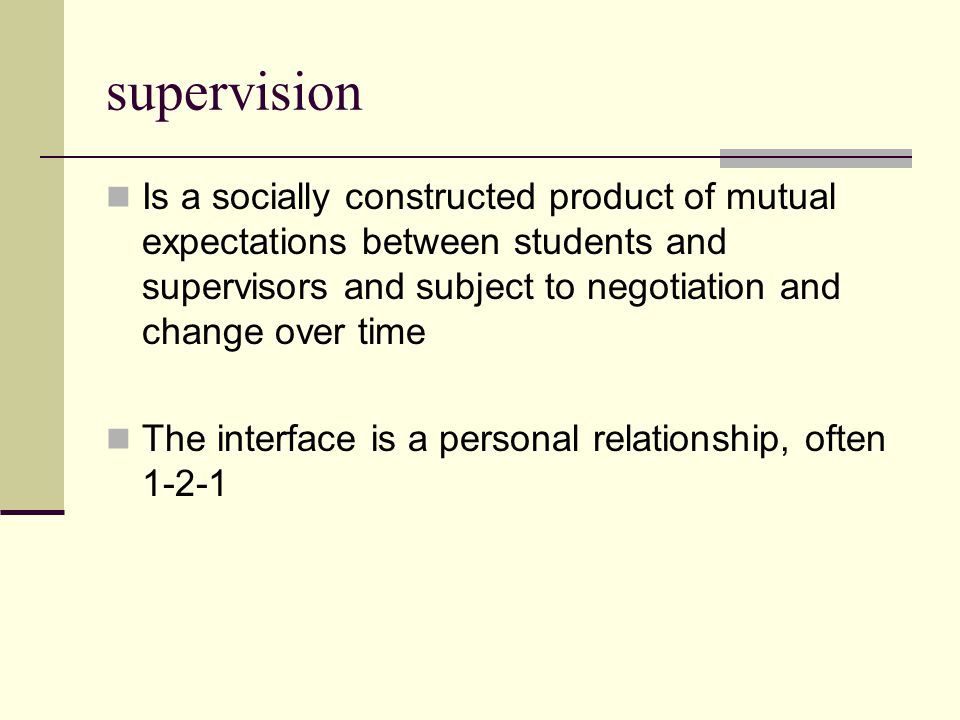 supervision

Is a socially constructed product of mutual expectations between students and supervisors and subject to negotiation and change over time

The interface is a personal relationship, often 1-2-1